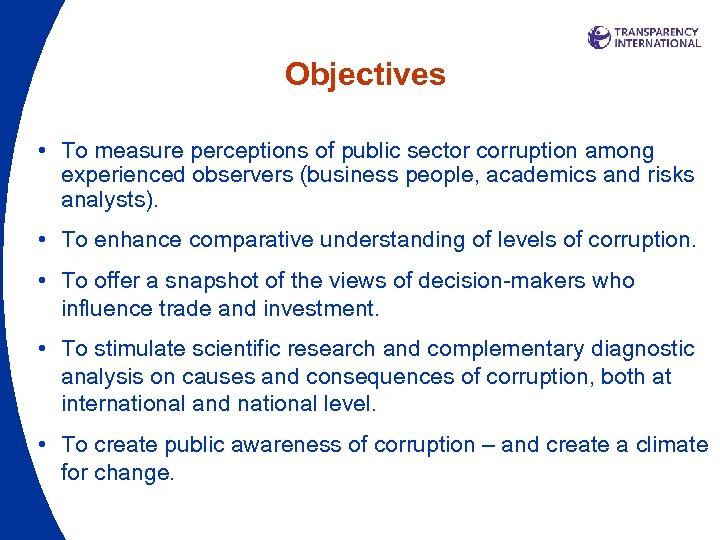 TRANSPARENCY INTERNATIONAL

Objectives

• To measure perceptions of public sector corruption among experienced observers (business people, academics and risks analysts).

• To enhance comparative understanding of levels of corruption.

• To offer a snapshot of the views of decision-makers who influence trade and investment.

• To stimulate scientific research and complementary diagnostic analysis on causes and consequences of corruption, both at international and national level.

• To create public awareness of corruption – and create a climate for change.